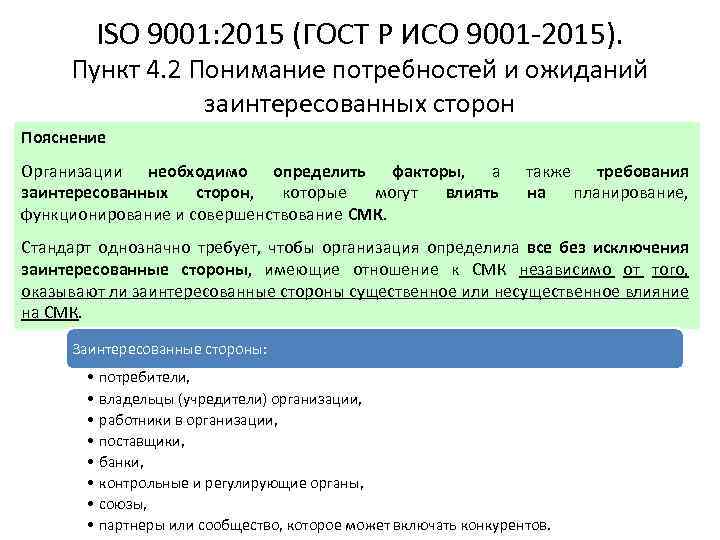 ISO 9001:2015 (ГОСТ Р ИСО 9001-2015).
Пункт 4.2 Понимание потребностей и ожиданий заинтересованных сторон

Пояснение

Организации необходимо определить факторы, а также требования заинтересованных сторон, которые могут влиять на планирование, функционирование и совершенствование СМК.

Стандарт однозначно требует, чтобы организация определила все без исключения заинтересованные стороны, имеющие отношение к СМК независимо от того, оказывают ли заинтересованные стороны существенное или несущественное влияние на СМК.

Заинтересованные стороны:

• потребители,
• владельцы (учредители) организации,
• работники в организации,
• поставщики,
• банки,
• контрольные и регулирующие органы,
• союзы,
• партнеры или сообщество, которое может включать конкурентов.